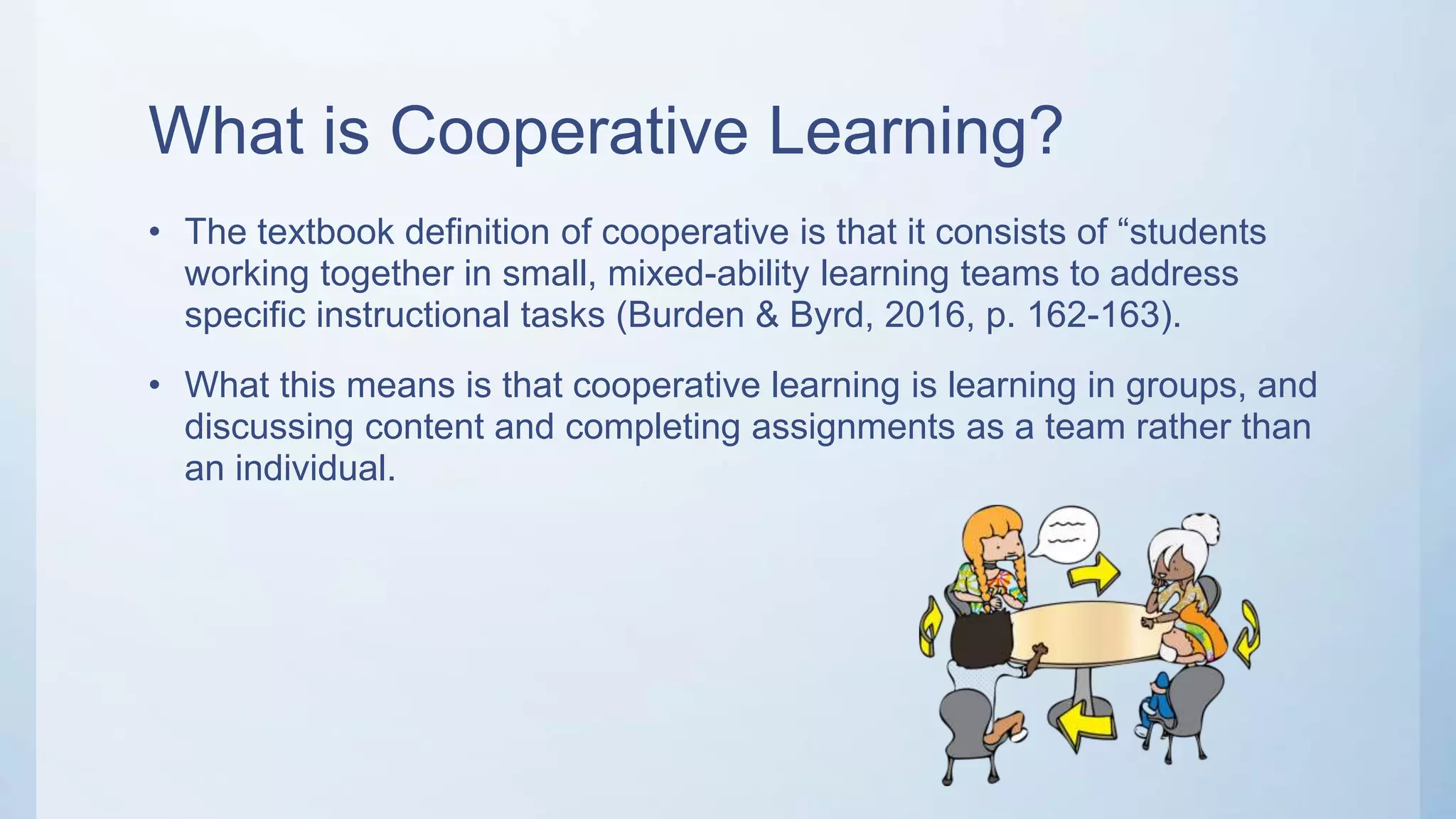 What is Cooperative Learning?

• The textbook definition of cooperative is that it consists of “students working together in small, mixed-ability learning teams to address specific instructional tasks (Burden & Byrd, 2016, p. 162-163).

• What this means is that cooperative learning is learning in groups, and discussing content and completing assignments as a team rather than an individual.